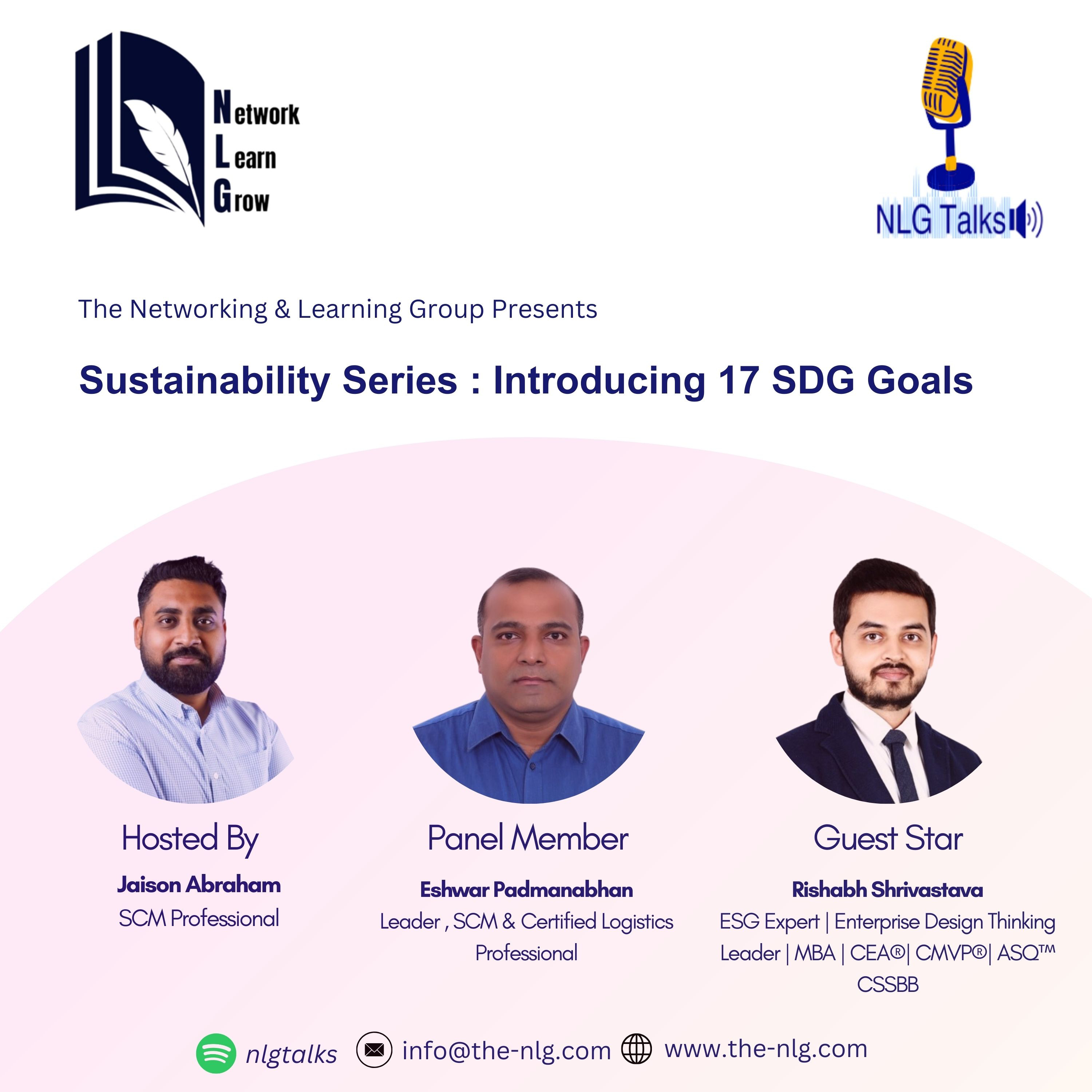 Network
Learn
Grow

NLG Talks

The Networking & Learning Group Presents

Sustainability Series : Introducing 17 SDG Goals

Hosted By
Jaison Abraham
SCM Professional

Panel Member
Eshwar Padmanabhan
Leader , SCM & Certified Logistics Professional

Guest Star
Rishabh Shrivastava
ESG Expert | Enterprise Design Thinking Leader | MBA | CEA®| CMVP®| ASQ™ CSSBB

nlgtalks info@the-nlg.com www.the-nlg.com